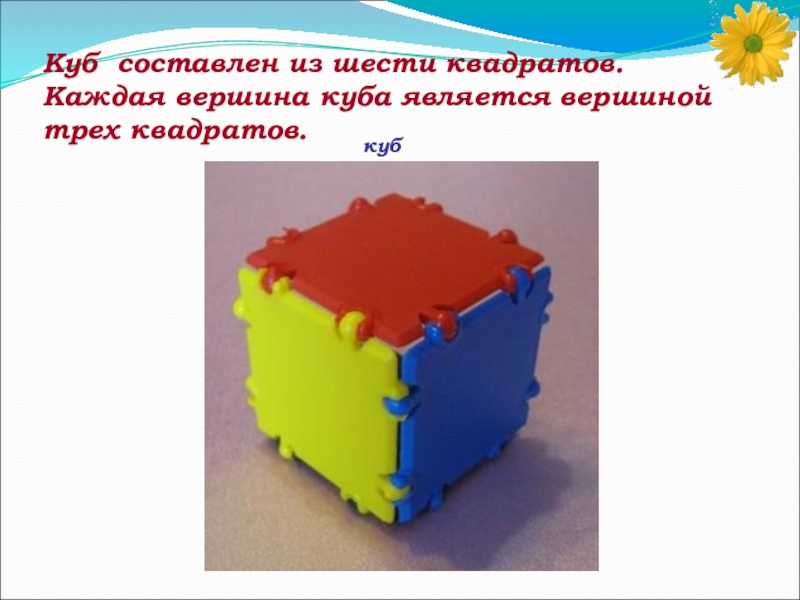 Куб  составлен из шести квадратов. Каждая вершина куба является вершиной трех квадратов.

куб